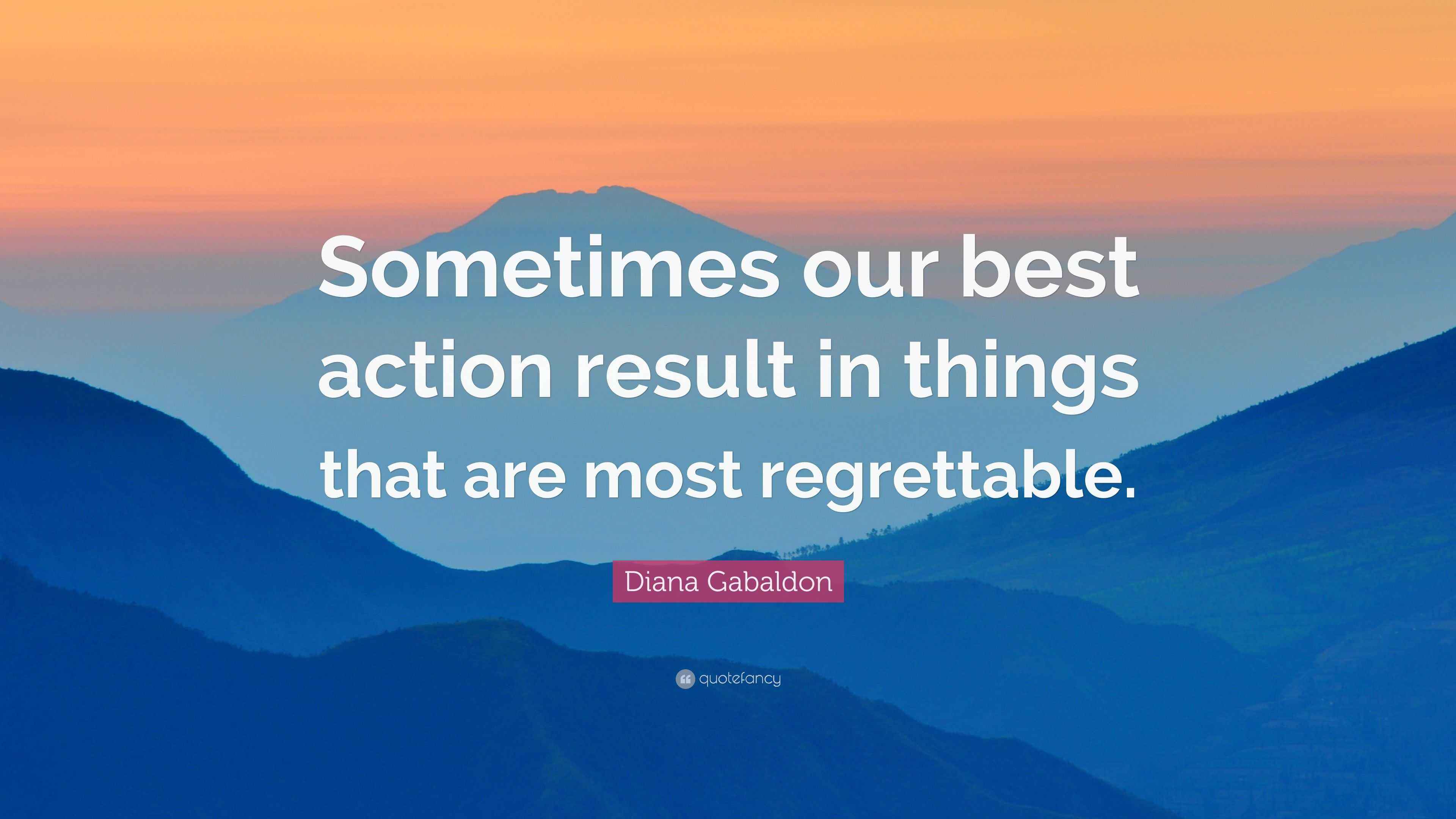 Sometimes our best action result in things that are most regrettable.

Diana Gabaldon

quotefancy